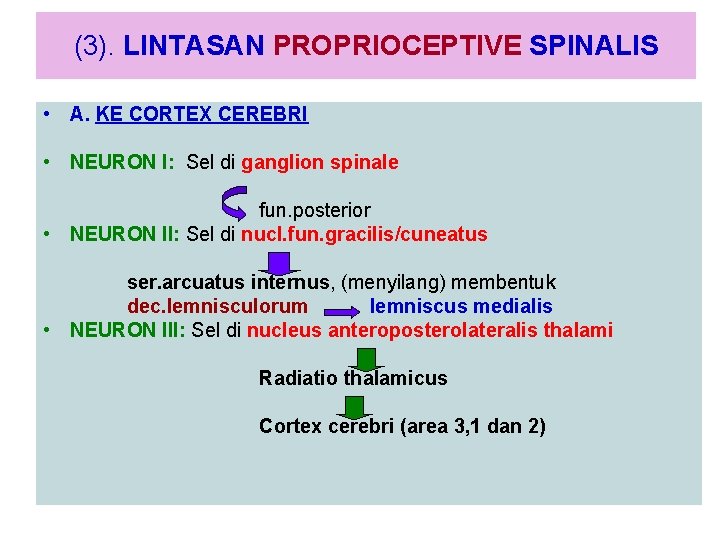 (3). LINTASAN PROPRIOCEPTIVE SPINALIS

• A. KE CORTEX CEREBRI

• NEURON I: Sel di ganglion spinale

fun.posterior

• NEURON II: Sel di nucl.fun.gracilis/cuneatus

ser.arcuatus internus, (menyilang) membentuk dec.lemnisculorum lemniscus medialis

• NEURON III: Sel di nucleus anteroposterolateralis thalami

Radiatio thalamicus

Cortex cerebri (area 3,1 dan 2)